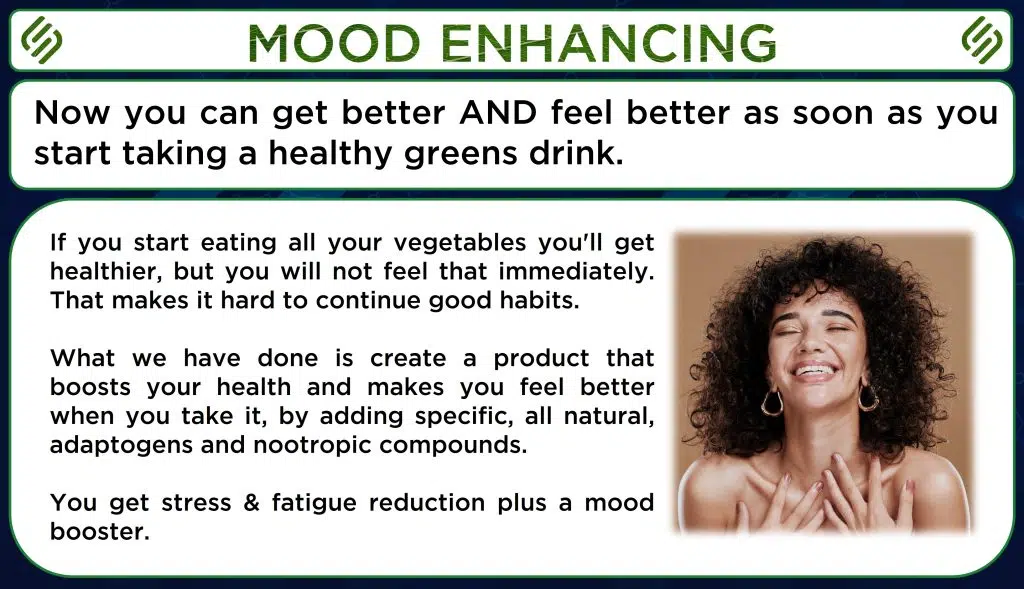 MOOD ENHANCING

Now you can get better AND feel better as soon as you start taking a healthy greens drink.

If you start eating all your vegetables you'll get healthier, but you will not feel that immediately. That makes it hard to continue good habits.

What we have done is create a product that boosts your health and makes you feel better when you take it, by adding specific, all natural, adaptogens and nootropic compounds.

You get stress & fatigue reduction plus a mood booster.